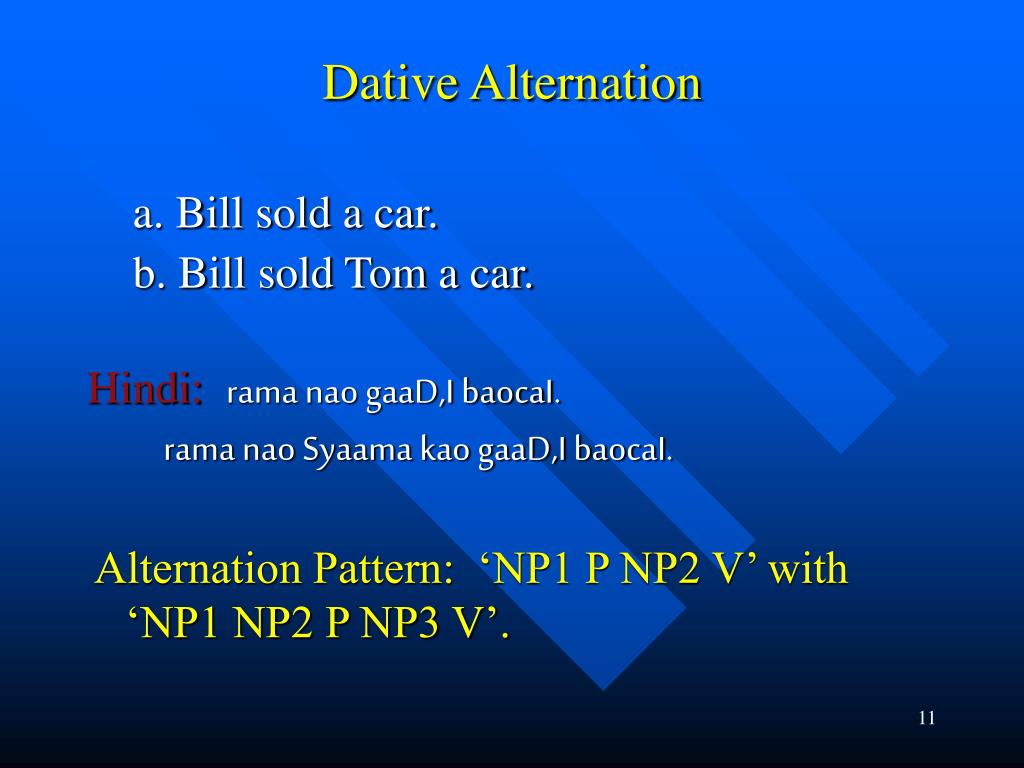 Dative Alternation

a. Bill sold a car.
b. Bill sold Tom a car.

Hindi: rama nao gaaD,I baocaI.
rama nao Syaama kao gaaD,I baocaI.

Alternation Pattern: ‘NP1 P NP2 V’ with ‘NP1 NP2 P NP3 V’.

11